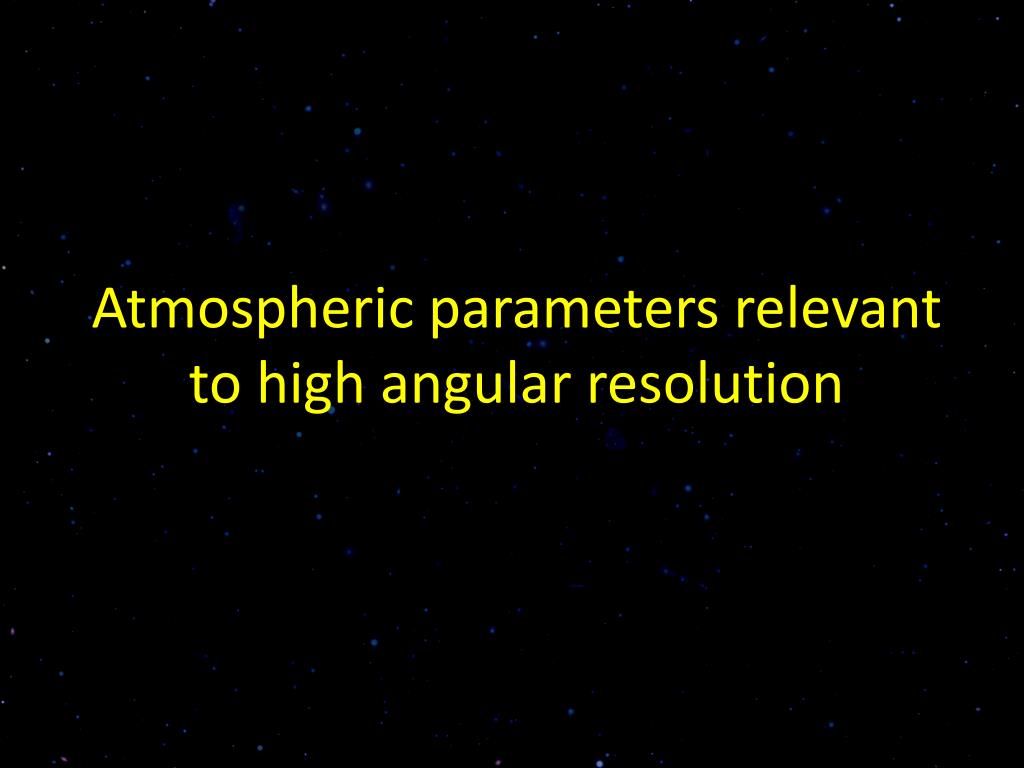 Atmospheric parameters relevant to high angular resolution